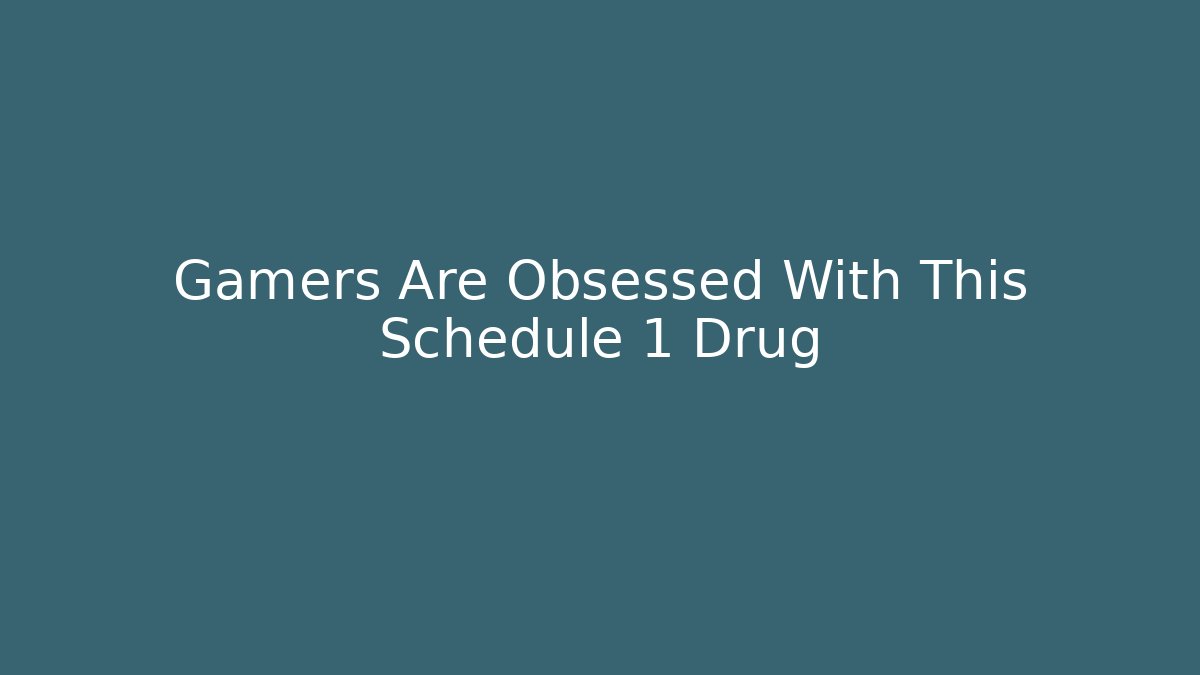 Gamers Are Obsessed With This Schedule 1 Drug